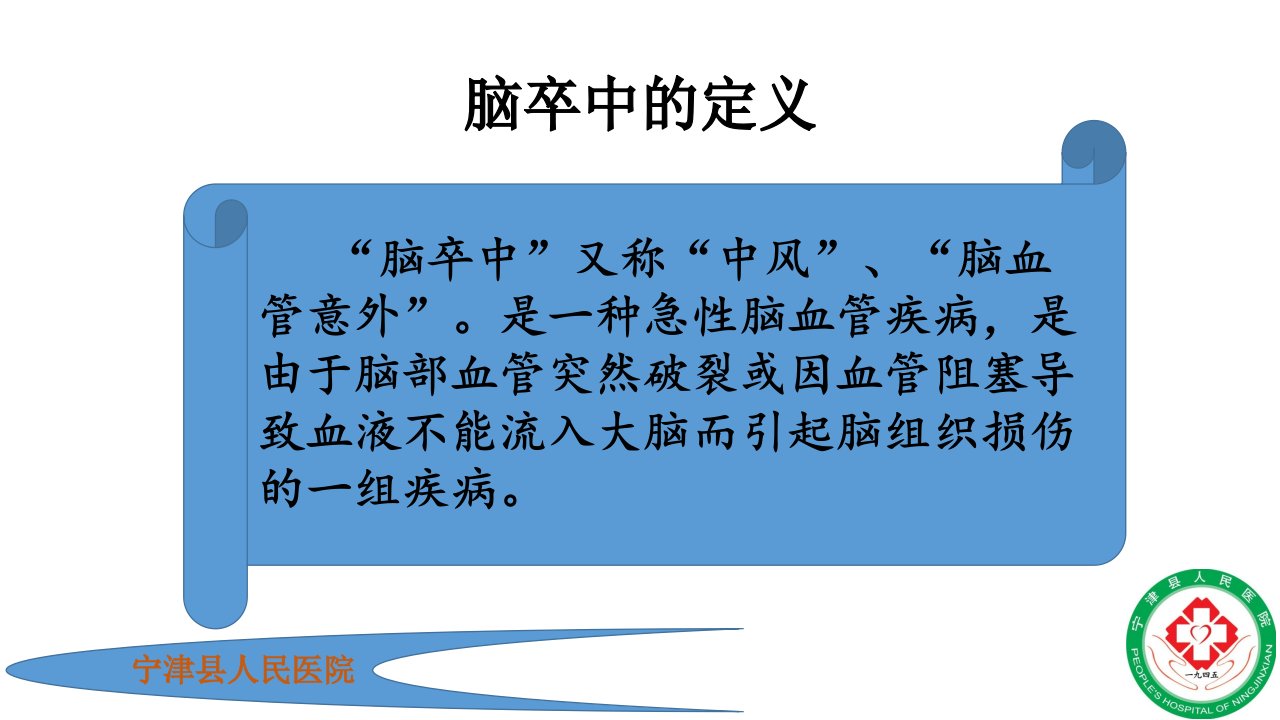 脑卒中的定义

“脑卒中”又称“中风”、“脑血管意外”。是一种急性脑血管疾病，是由于脑部血管突然破裂或因血管阻塞导致血液不能流入大脑而引起脑组织损伤的一组疾病。

宁津县人民医院

宁津县人民医院
一九四五
PEOPLE'S HOSPITAL OF NINGJINXIAN